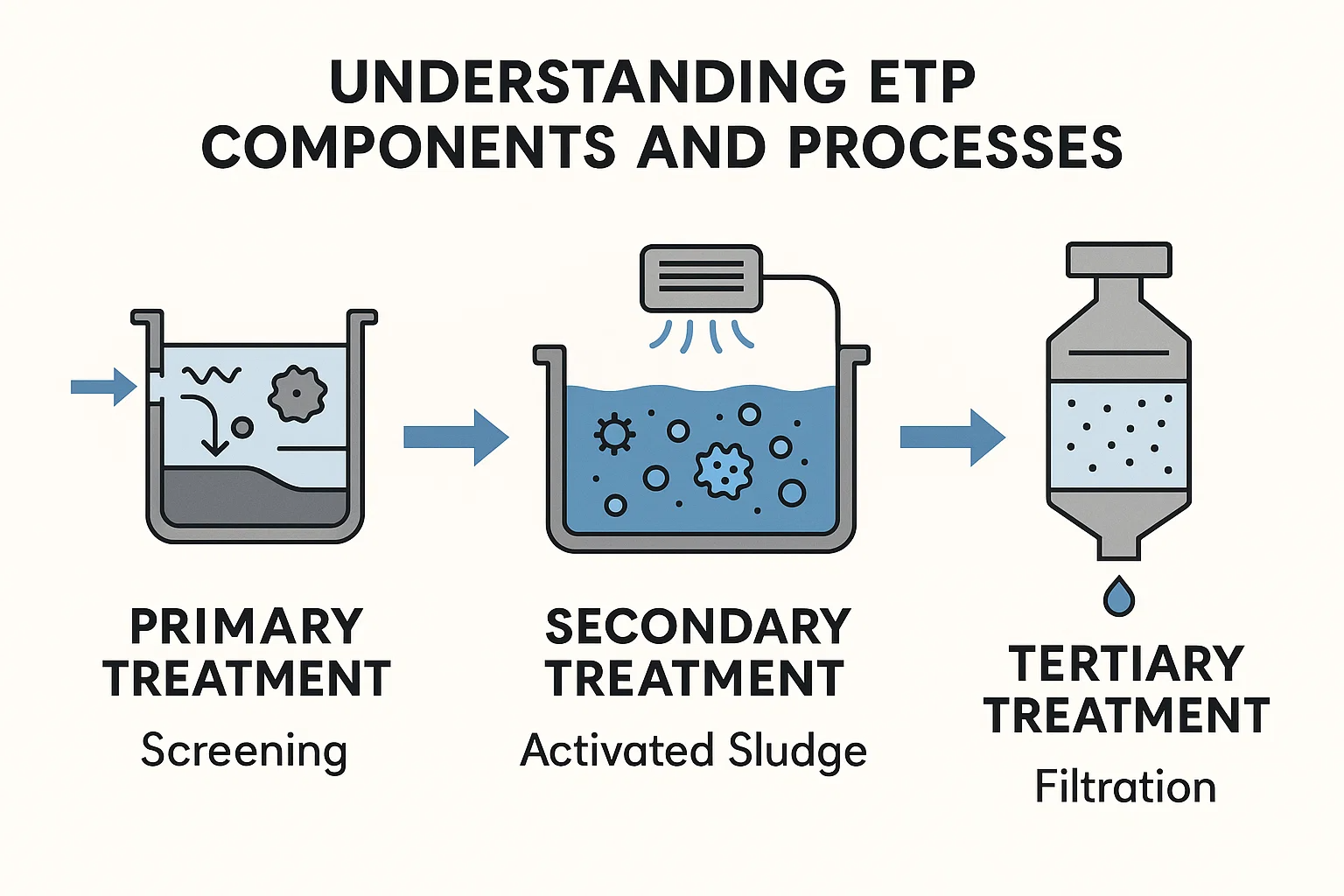 UNDERSTANDING ETP COMPONENTS AND PROCESSES

PRIMARY TREATMENT
Screening

SECONDARY TREATMENT
Activated Sludge

TERTIARY TREATMENT
Filtration